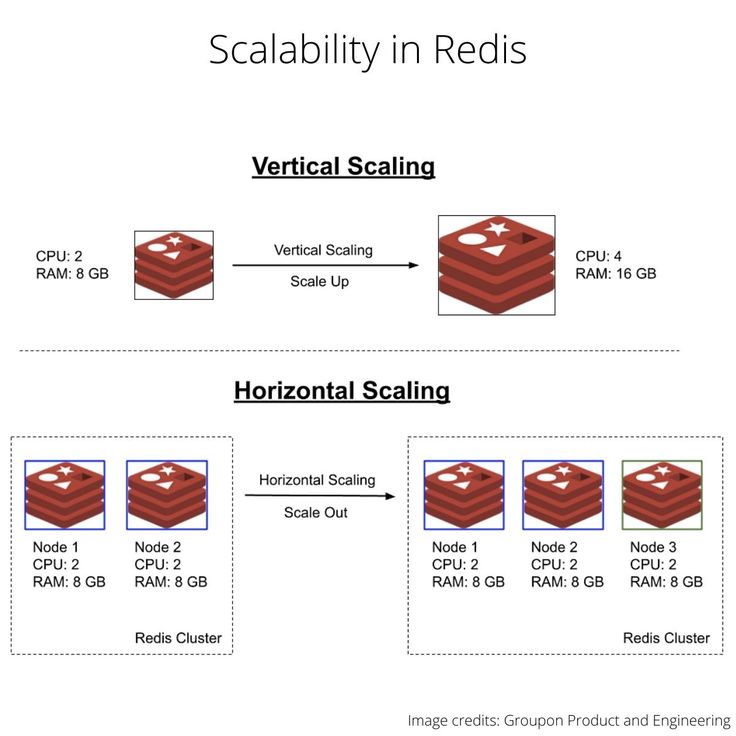 Scalability in Redis

Vertical Scaling

CPU: 2
RAM: 8 GB

Vertical Scaling
Scale Up

CPU: 4
RAM: 16 GB

Horizontal Scaling

Node 1
CPU: 2
RAM: 8 GB

Node 2
CPU: 2
RAM: 8 GB

Redis Cluster

Horizontal Scaling
Scale Out

Node 1
CPU: 2
RAM: 8 GB

Node 2
CPU: 2
RAM: 8 GB

Node 3
CPU: 2
RAM: 8 GB

Redis Cluster

Image credits: Groupon Product and Engineering